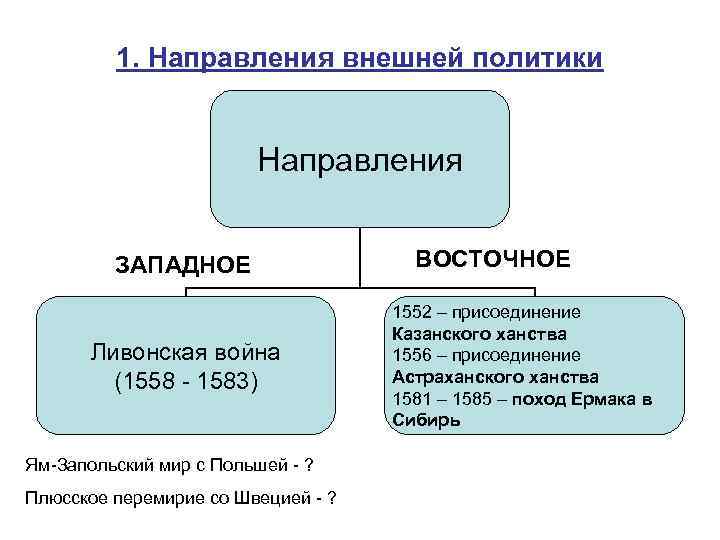 1. Направления внешней политики

Направления

ЗАПАДНОЕ

ВОСТОЧНОЕ

Ливонская война (1558 - 1583)

1552 – присоединение Казанского ханства
1556 – присоединение Астраханского ханства
1581 – 1585 – поход Ермака в Сибирь

Ям-Запольский мир с Польшей - ?

Плюсское перемирие со Швецией - ?